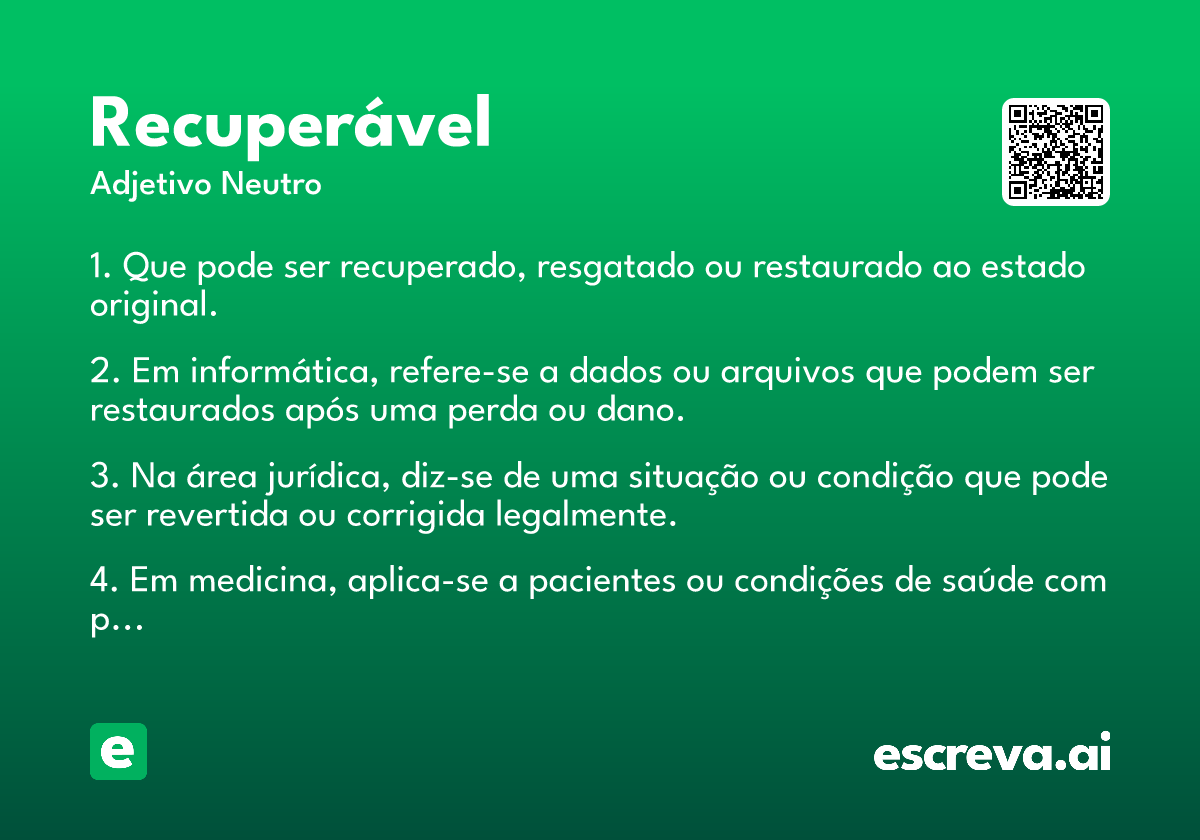 Recuperável
Adjetivo Neutro

1. Que pode ser recuperado, resgatado ou restaurado ao estado original.

2. Em informática, refere-se a dados ou arquivos que podem ser restaurados após uma perda ou dano.

3. Na área jurídica, diz-se de uma situação ou condição que pode ser revertida ou corrigida legalmente.

4. Em medicina, aplica-se a pacientes ou condições de saúde com p...

e

escreva.ai